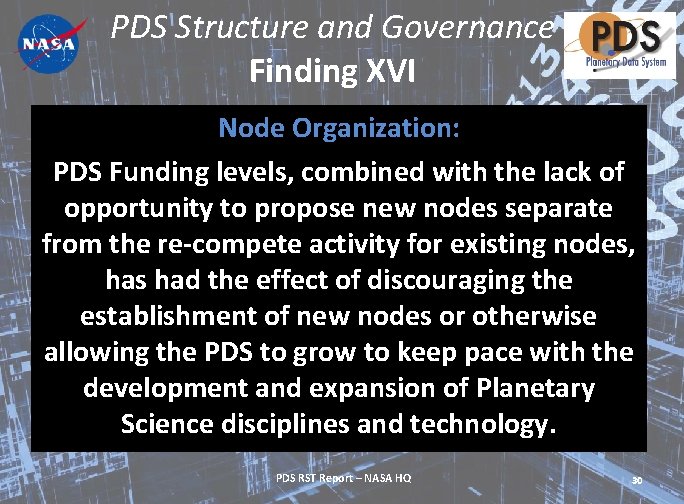 NASA

PDS Structure and Governance
Finding XVI

PDS
Planetary Data System

Node Organization:

PDS Funding levels, combined with the lack of opportunity to propose new nodes separate from the re-compete activity for existing nodes, has had the effect of discouraging the establishment of new nodes or otherwise allowing the PDS to grow to keep pace with the development and expansion of Planetary Science disciplines and technology.

PDS RST Report – NASA HQ

30